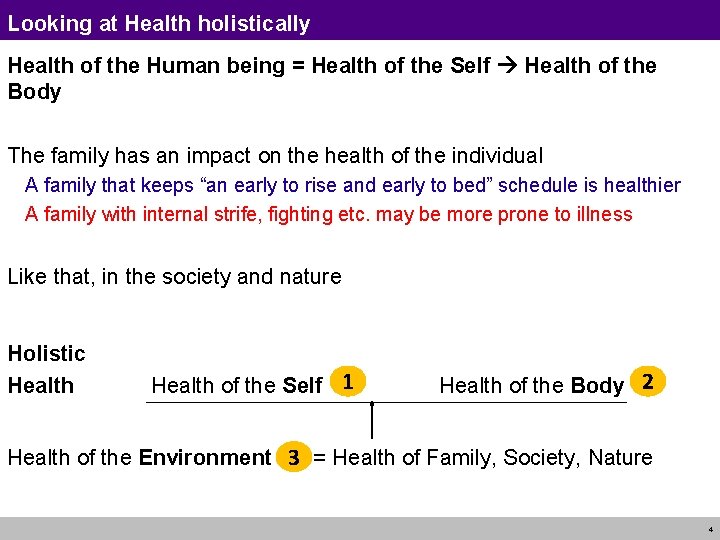 Looking at Health holistically

Health of the Human being = Health of the Self → Health of the Body

The family has an impact on the health of the individual

A family that keeps "an early to rise and early to bed" schedule is healthier

A family with internal strife, fighting etc. may be more prone to illness

Like that, in the society and nature

Holistic
Health

Health of the Self 1

Health of the Body 2

Health of the Environment 3 = Health of Family, Society, Nature

4